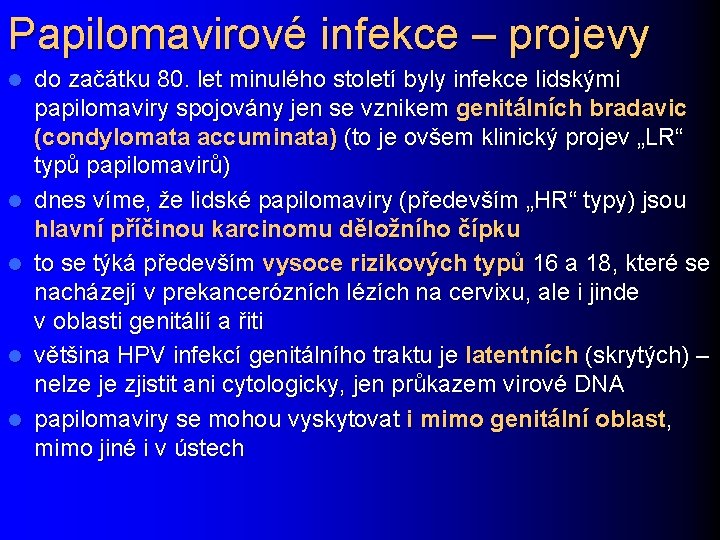 Papilomavirové infekce – projevy

- do začátku 80. let minulého století byly infekce lidskými papilomaviry spojovány jen se vznikem genitálních bradavic (condylomata accuminata) (to je ovšem klinický projev „LR“ typů papilomavirů)
- dnes víme, že lidské papilomaviry (především „HR“ typy) jsou hlavní příčinou karcinomu děložního čípku
- to se týká především vysoce rizikových typů 16 a 18, které se nacházejí v prekancerózních lézích na cervixu, ale i jinde v oblasti genitálií a řiti
- většina HPV infekcí genitálního traktu je latentních (skrytých) – nelze je zjistit ani cytologicky, jen průkazem virové DNA
- papilomaviry se mohou vyskytovat i mimo genitální oblast, mimo jiné i v ústech